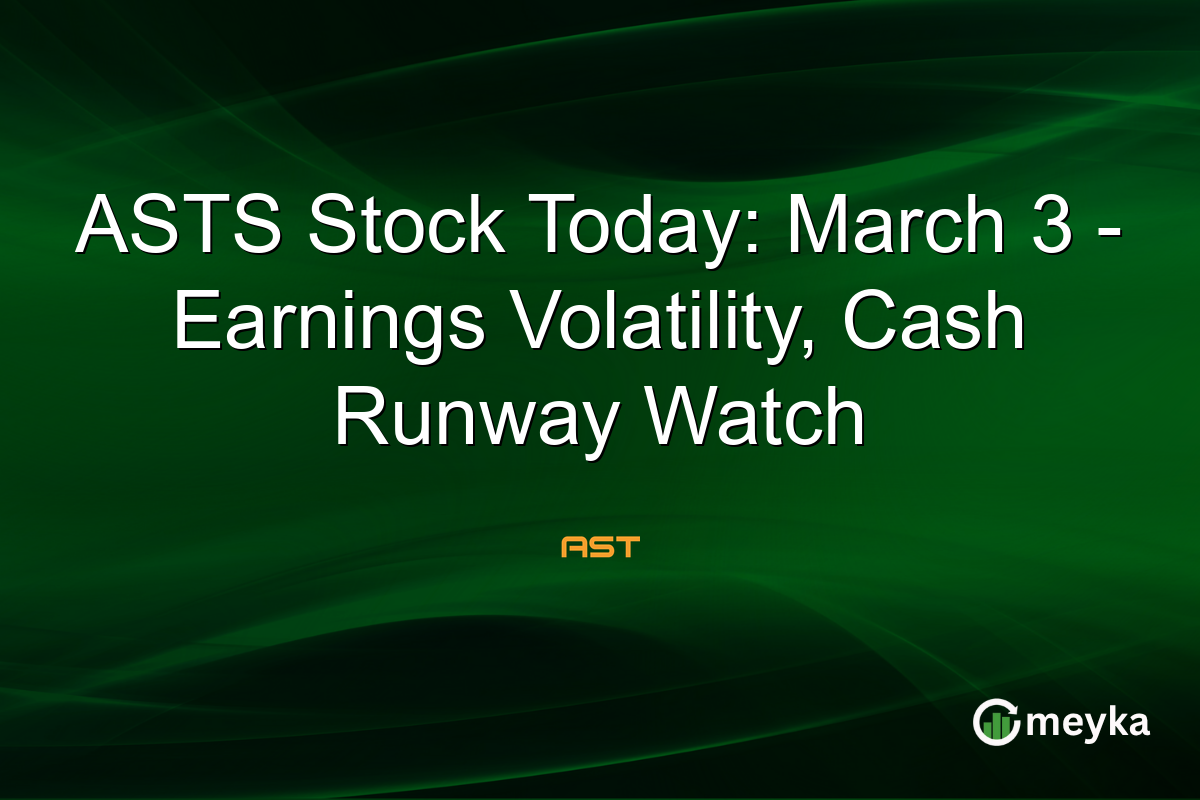 ASTS Stock Today: March 3 - Earnings Volatility, Cash Runway Watch

AST

meyka